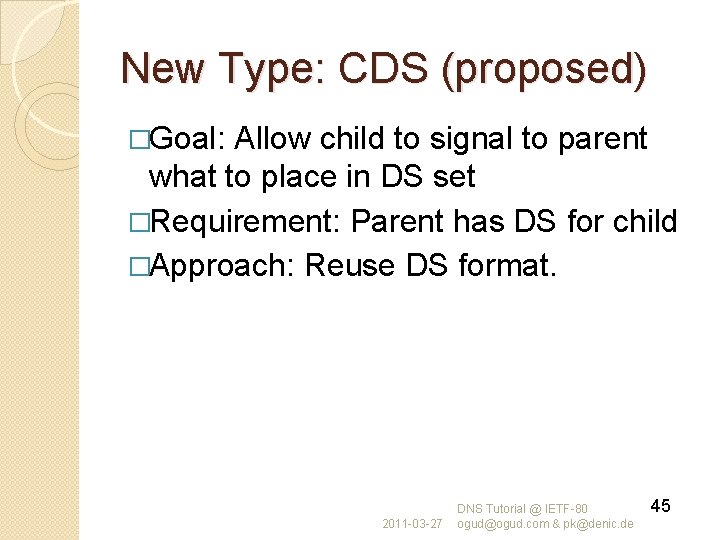 New Type: CDS (proposed)

□Goal: Allow child to signal to parent what to place in DS set

□Requirement: Parent has DS for child

□Approach: Reuse DS format.

2011-03-27 DNS Tutorial @ IETF-80 ogud@ogud.com & pk@denic.de 45